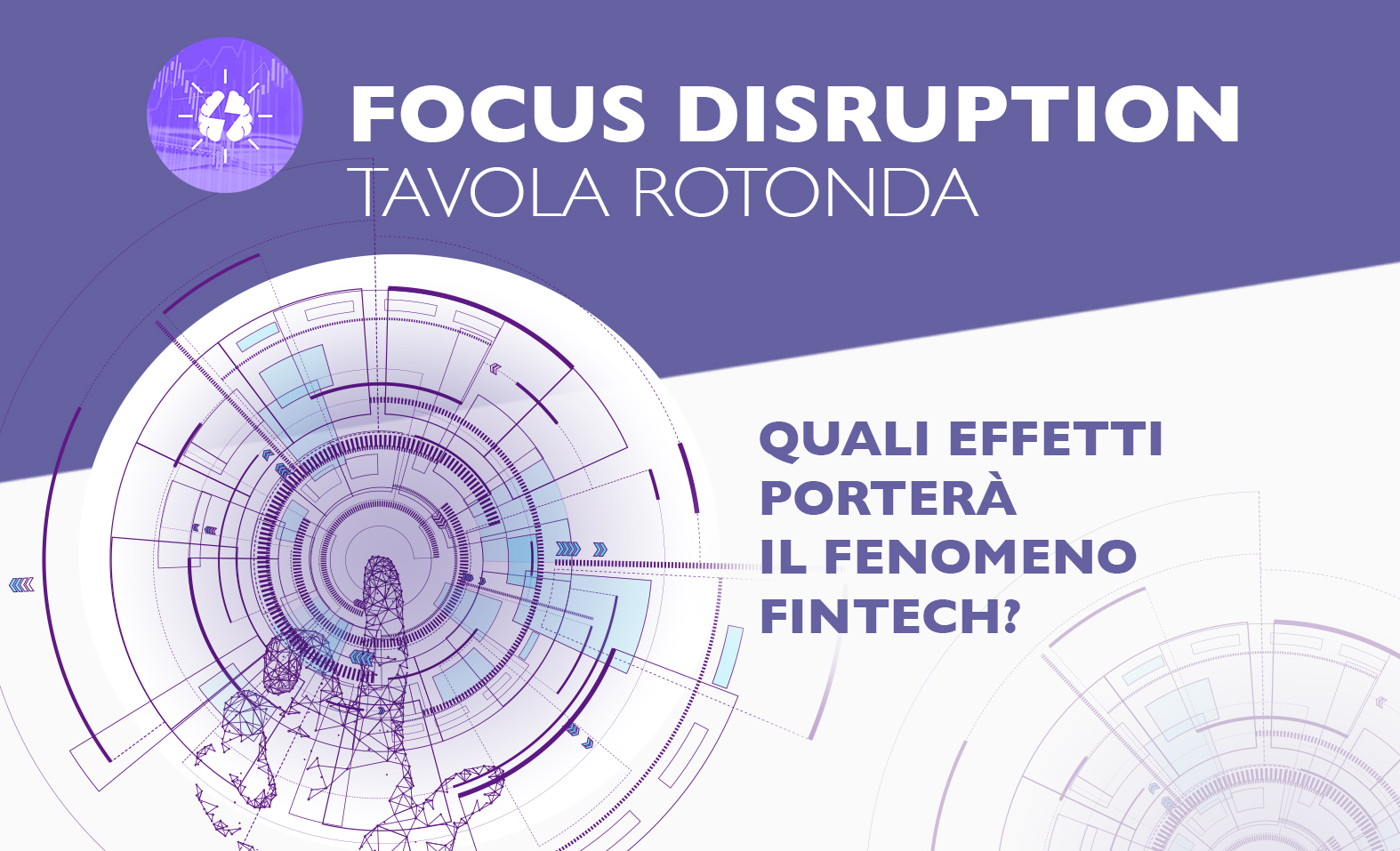 FOCUS DISRUPTION
TAVOLA ROTONDA

QUALI EFFETTI PORTERÀ IL FENOMENO FINTECH?